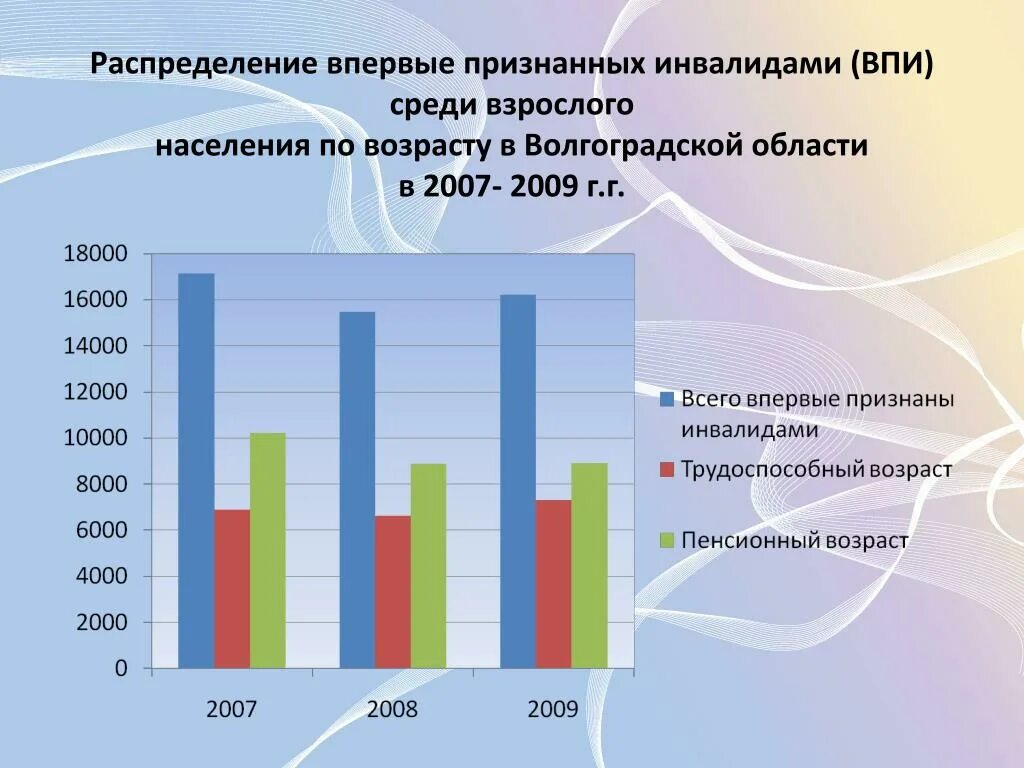 Распределение впервые признанных инвалидами (ВПИ) среди взрослого
населения по возрасту в Волгоградской области
в 2007- 2009 г.г.

18000
16000
14000
12000
10000
8000
6000
4000
2000
0

2007
2008
2009

Всего впервые признаны инвалидами
Трудоспособный возраст
Пенсионный возраст